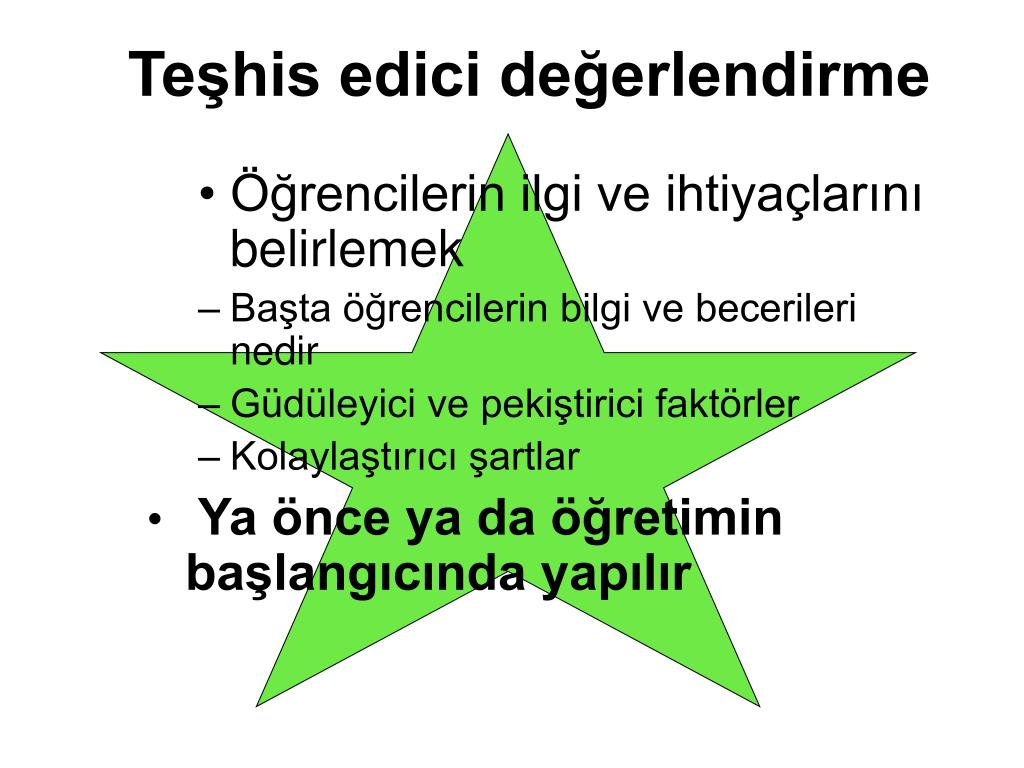 Teşhis edici değerlendirme

• Öğrencilerin ilgi ve ihtiyaçlarını belirlemek

– Başta öğrencilerin bilgi ve becerileri nedir

– Güdüleyici ve pekiştirici faktörler

– Kolaylaştırıcı şartlar

• Ya önce ya da öğretimin başlangıcında yapılır